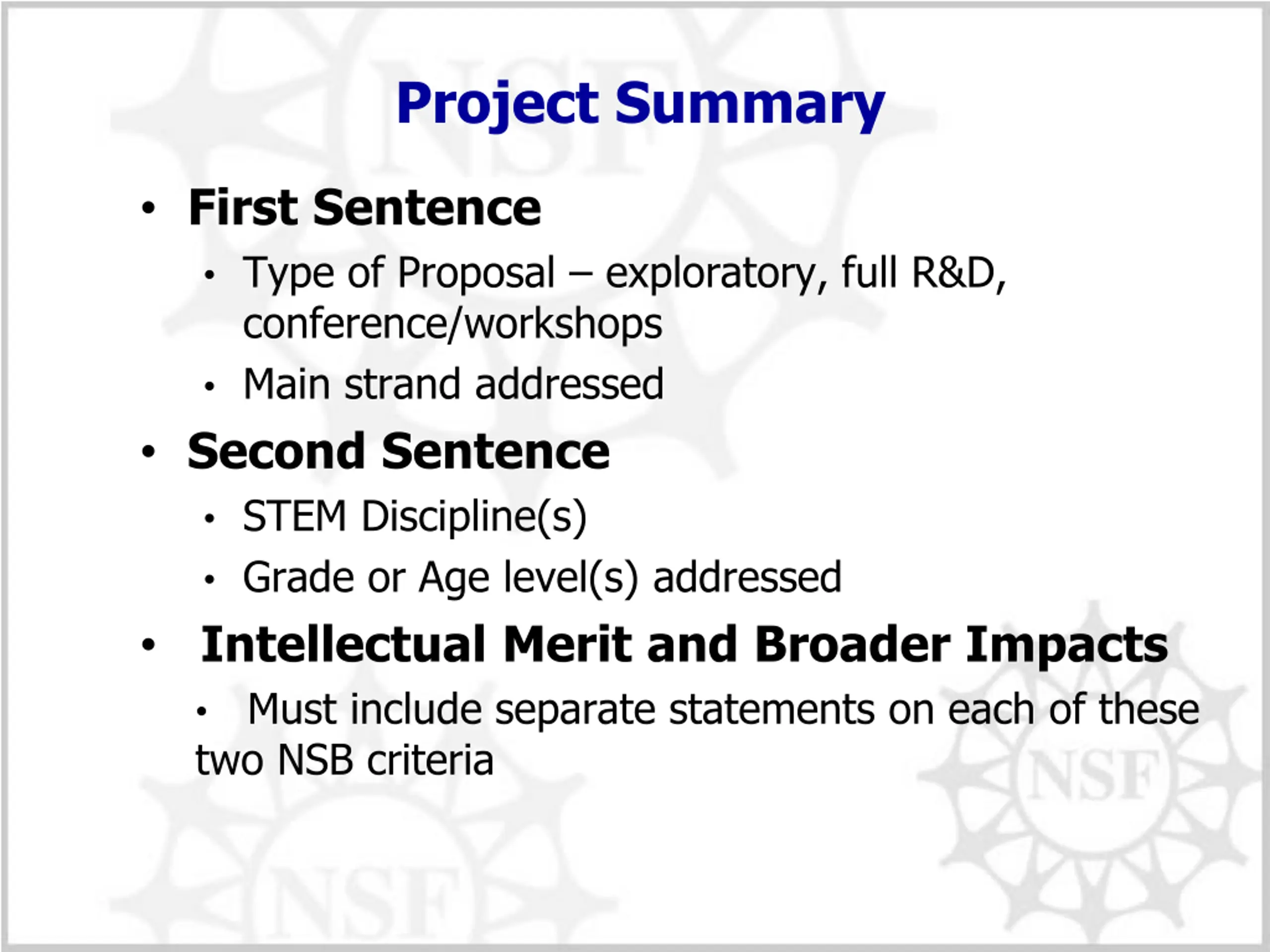 Project Summary

• First Sentence
  • Type of Proposal – exploratory, full R&D, conference/workshops
  • Main strand addressed
• Second Sentence
  • STEM Discipline(s)
  • Grade or Age level(s) addressed
• Intellectual Merit and Broader Impacts
  • Must include separate statements on each of these two NSB criteria

NSF
NSF
NSF